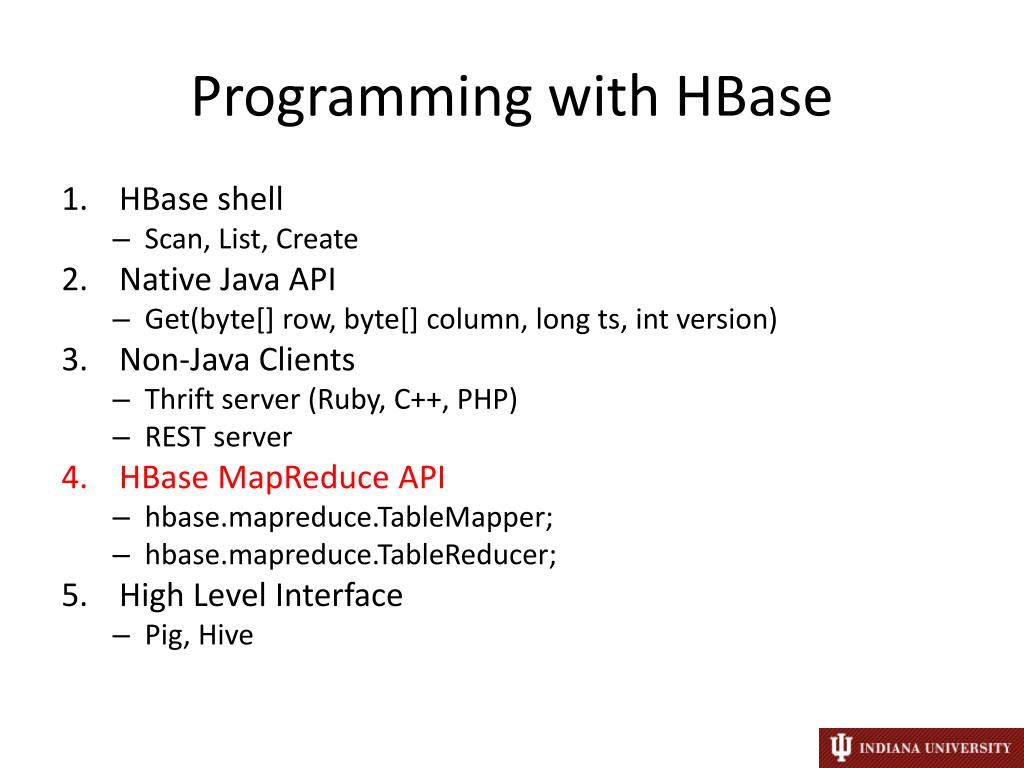 Programming with HBase

1. HBase shell
– Scan, List, Create
2. Native Java API
– Get(byte[] row, byte[] column, long ts, int version)
3. Non-Java Clients
– Thrift server (Ruby, C++, PHP)
– REST server
4. HBase MapReduce API
– hbase.mapreduce.TableMapper;
– hbase.mapreduce.TableReducer;
5. High Level Interface
– Pig, Hive

INDIANA UNIVERSITY